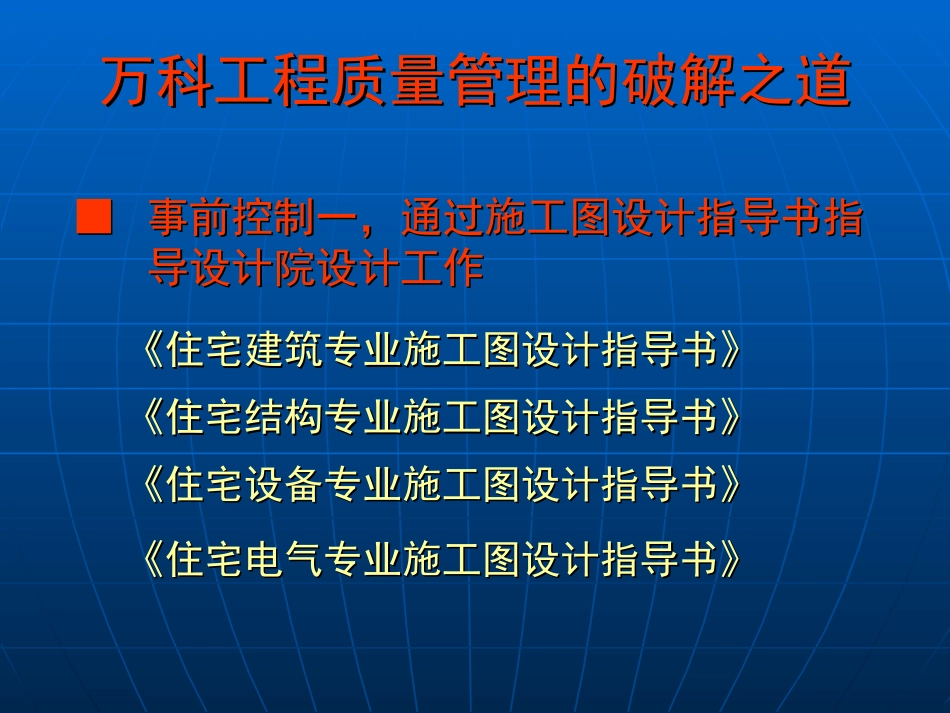 万科工程质量管理的破解之道

■ 事前控制一，通过施工图设计指导书指导设计院设计工作

《住宅建筑专业施工图设计指导书》

《住宅结构专业施工图设计指导书》

《住宅设备专业施工图设计指导书》

《住宅电气专业施工图设计指导书》